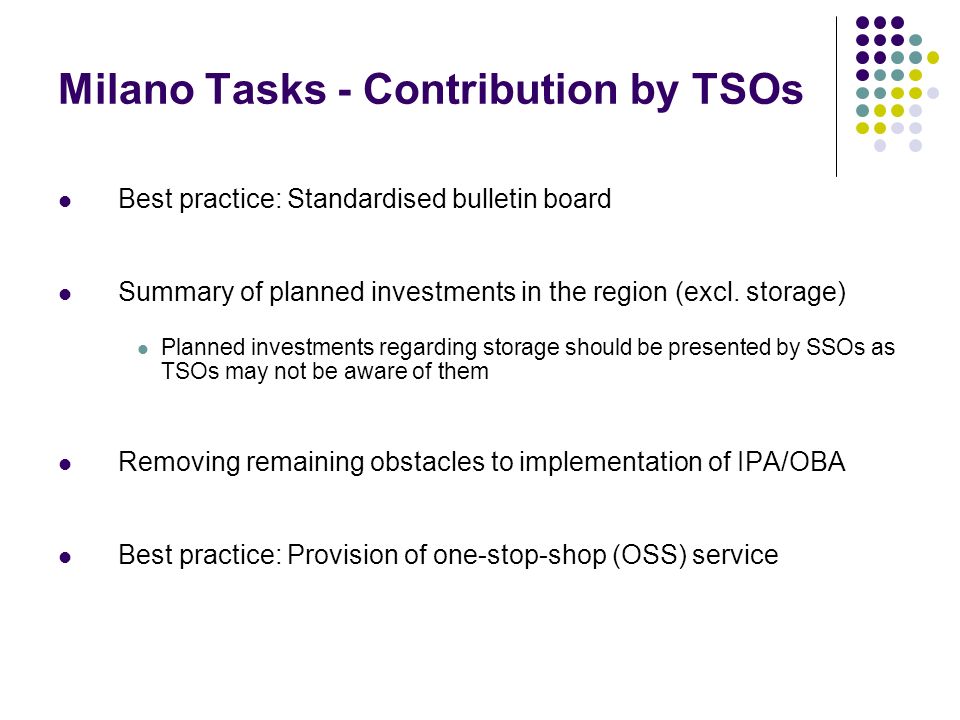 Milano Tasks - Contribution by TSOs

- Best practice: Standardised bulletin board

- Summary of planned investments in the region (excl. storage)
  - Planned investments regarding storage should be presented by SSOs as TSOs may not be aware of them

- Removing remaining obstacles to implementation of IPA/OBA

- Best practice: Provision of one-stop-shop (OSS) service